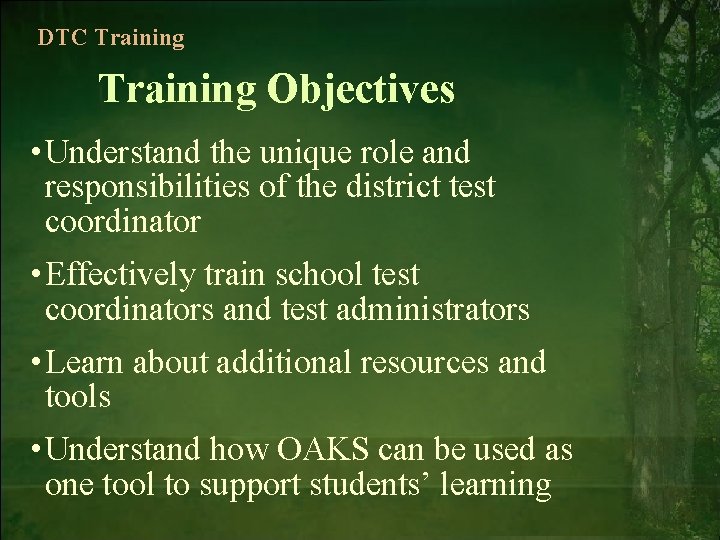 DTC Training

Training Objectives

• Understand the unique role and responsibilities of the district test coordinator

• Effectively train school test coordinators and test administrators

• Learn about additional resources and tools

• Understand how OAKS can be used as one tool to support students' learning